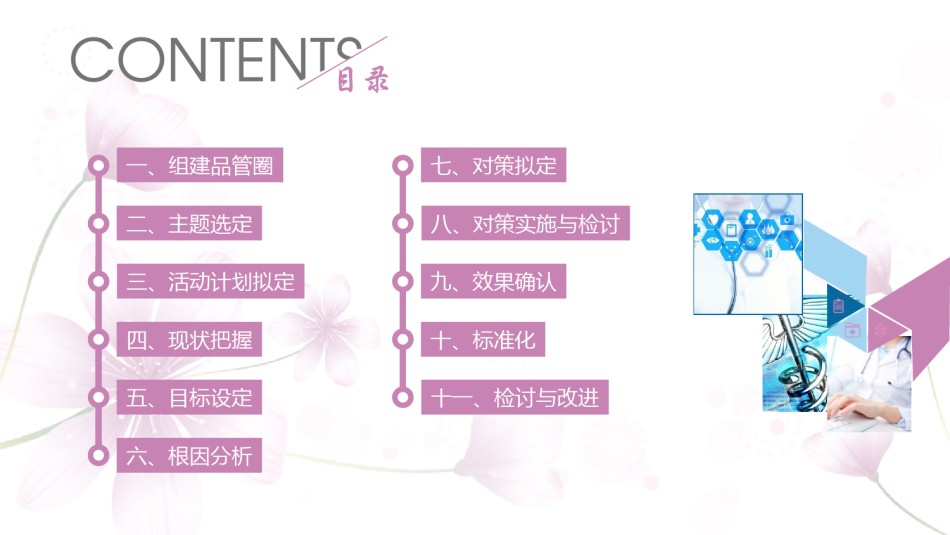 CONTENTS
目录

一、组建品管圈

二、主题选定

三、活动计划拟定

四、现状把握

五、目标设定

六、根因分析

七、对策拟定

八、对策实施与检讨

九、效果确认

十、标准化

十一、检讨与改进